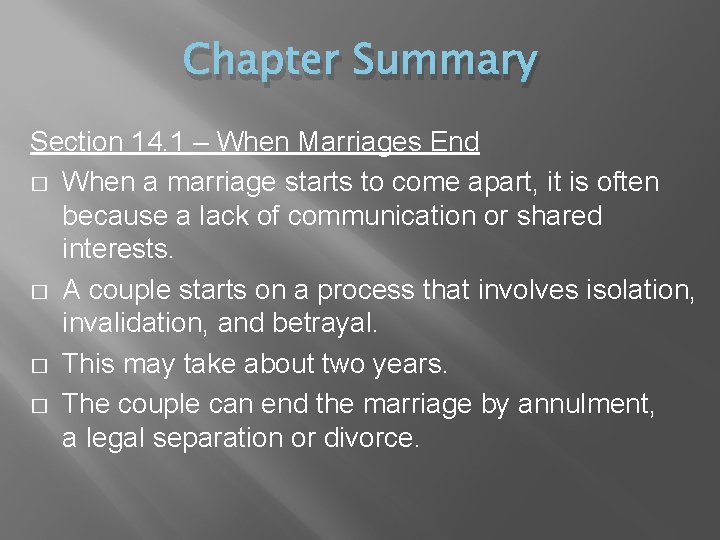 Chapter Summary

Section 14.1 – When Marriages End

□ When a marriage starts to come apart, it is often because a lack of communication or shared interests.

□ A couple starts on a process that involves isolation, invalidation, and betrayal.

□ This may take about two years.

□ The couple can end the marriage by annulment, a legal separation or divorce.